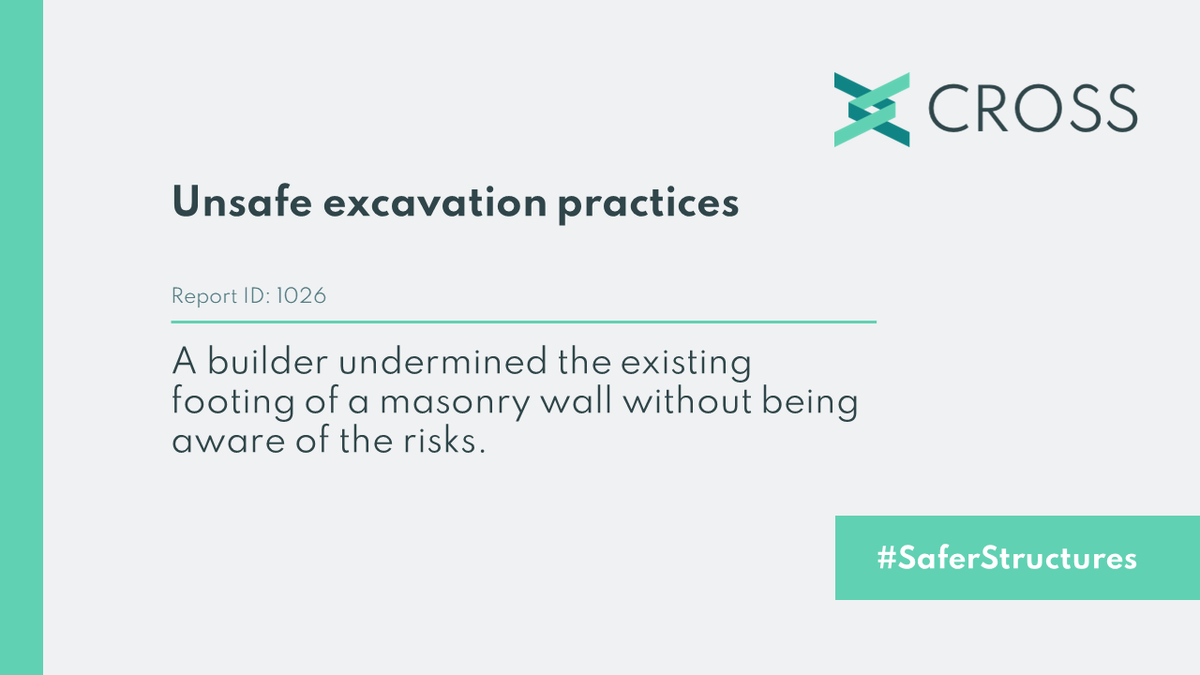 CROSS

Unsafe excavation practices

Report ID: 1026

A builder undermined the existing footing of a masonry wall without being aware of the risks.

#SaferStructures